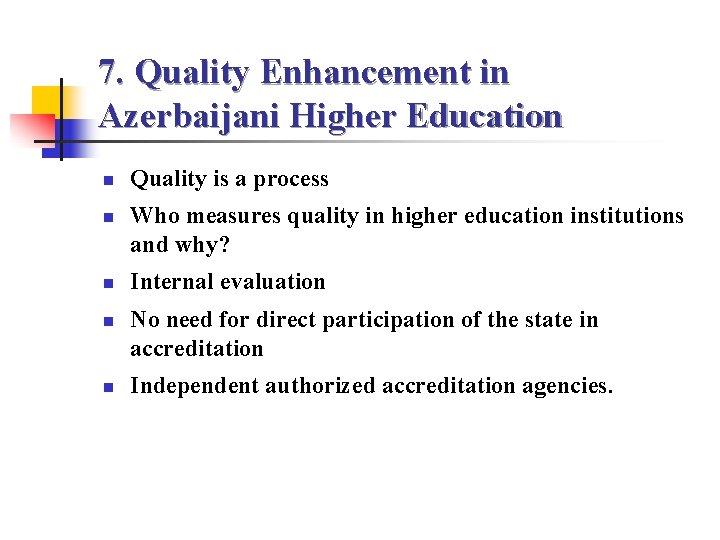 7. Quality Enhancement in Azerbaijani Higher Education

• Quality is a process
• Who measures quality in higher education institutions and why?
• Internal evaluation
• No need for direct participation of the state in accreditation
• Independent authorized accreditation agencies.